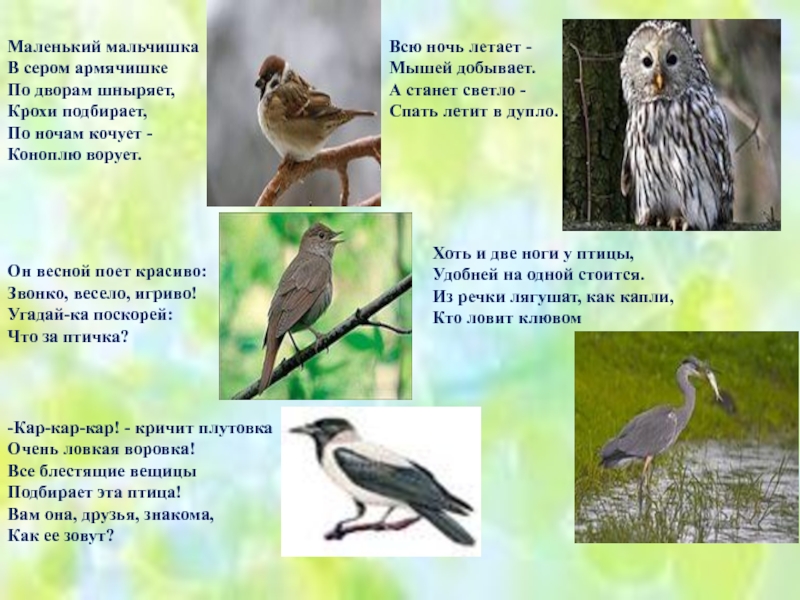 Маленький мальчишка
В сером армячишке
По дворам шныряет,
Крохи подбирает,
По ночам кочует -
Коноплю ворует.

Всю ночь летает -
Мышей добывает.
А станет светло -
Спать летит в дупло.

Он весной поет красиво:
Звонко, весело, игриво!
Угадай-ка поскорей:
Что за птичка?

Хоть и две ноги у птицы,
Удобней на одной стоится.
Из речки лягушат, как капли,
Кто ловит клювом

-Кар-кар-кар! - кричит плутовка
Очень ловкая воровка!
Все блестящие вещицы
Подбирает эта птица!
Вам она, друзья, знакома,
Как ее зовут?